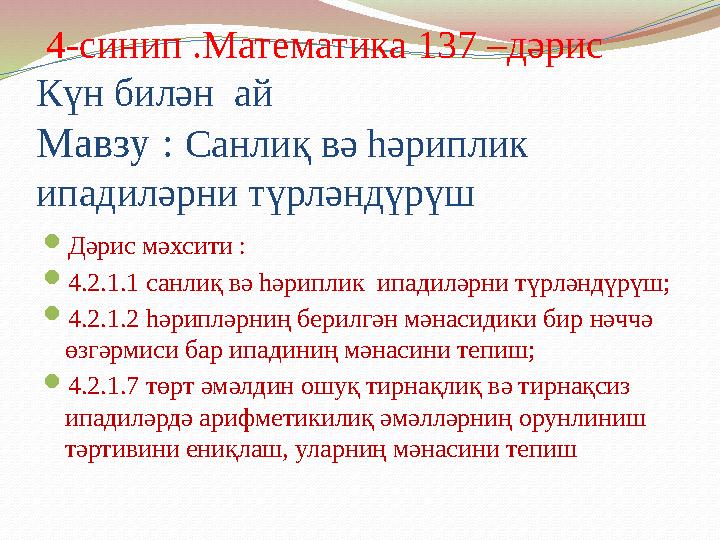 4-синип .Математика 137 –дәрис
Күн билән ай
Мавзу : Санлиқ вә һәриплик ипадиләрни түрләндүрүш

Дәрис мәхсити :

4.2.1.1 санлиқ вә һәриплик ипадиләрни түрләндүрүш;

4.2.1.2 һәрипләрниң берилгән мәнасидики бир нәччә өзгәрмиси бар ипадиниң мәнасини тепиш;

4.2.1.7 төрт әмәлдин ошуқ тирнақлиқ вә тирнақсиз ипадиләрдә арифметикилиқ әмәлләрниң орунлиниш тәртивини ениқлаш, уларниң мәнасини тепиш